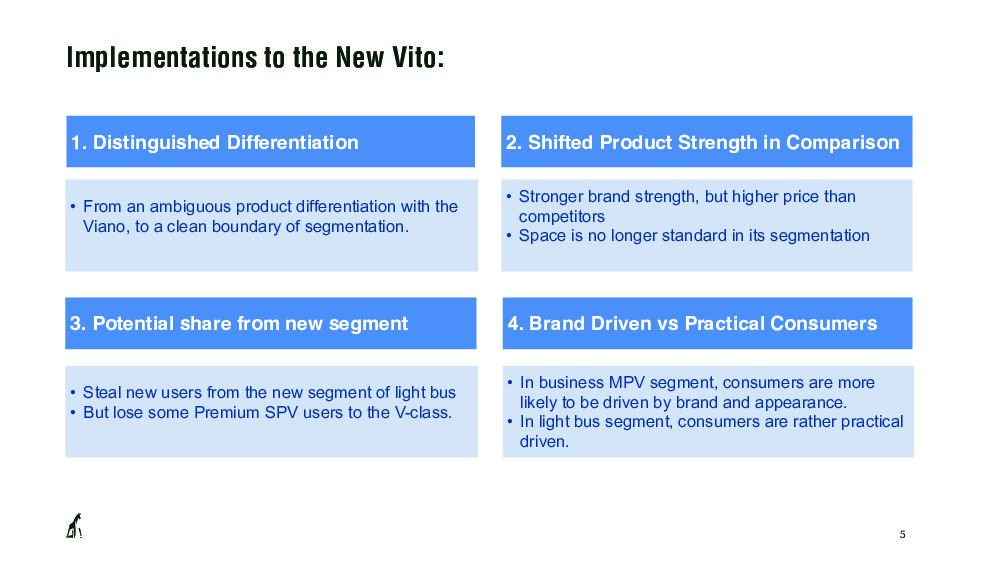 Implementations to the New Vito:

1. Distinguished Differentiation

• From an ambiguous product differentiation with the Viano, to a clean boundary of segmentation.

2. Shifted Product Strength in Comparison

• Stronger brand strength, but higher price than competitors
• Space is no longer standard in its segmentation

3. Potential share from new segment

• Steal new users from the new segment of light bus
• But lose some Premium SPV users to the V-class.

4. Brand Driven vs Practical Consumers

• In business MPV segment, consumers are more likely to be driven by brand and appearance.
• In light bus segment, consumers are rather practical driven.

5